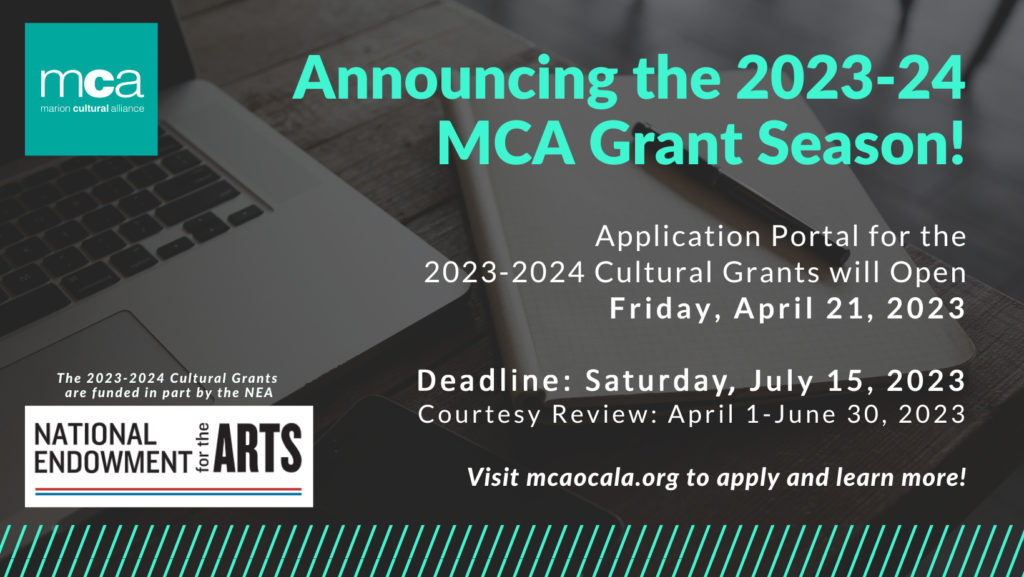 mca
marion cultural alliance

Announcing the 2023-24 MCA Grant Season!

Application Portal for the 2023-2024 Cultural Grants will Open
Friday, April 21, 2023

Deadline: Saturday, July 15, 2023
Courtesy Review: April 1-June 30, 2023

Visit mcaocala.org to apply and learn more!

The 2023-2024 Cultural Grants are funded in part by the NEA

NATIONAL ENDOWMENT for the ARTS